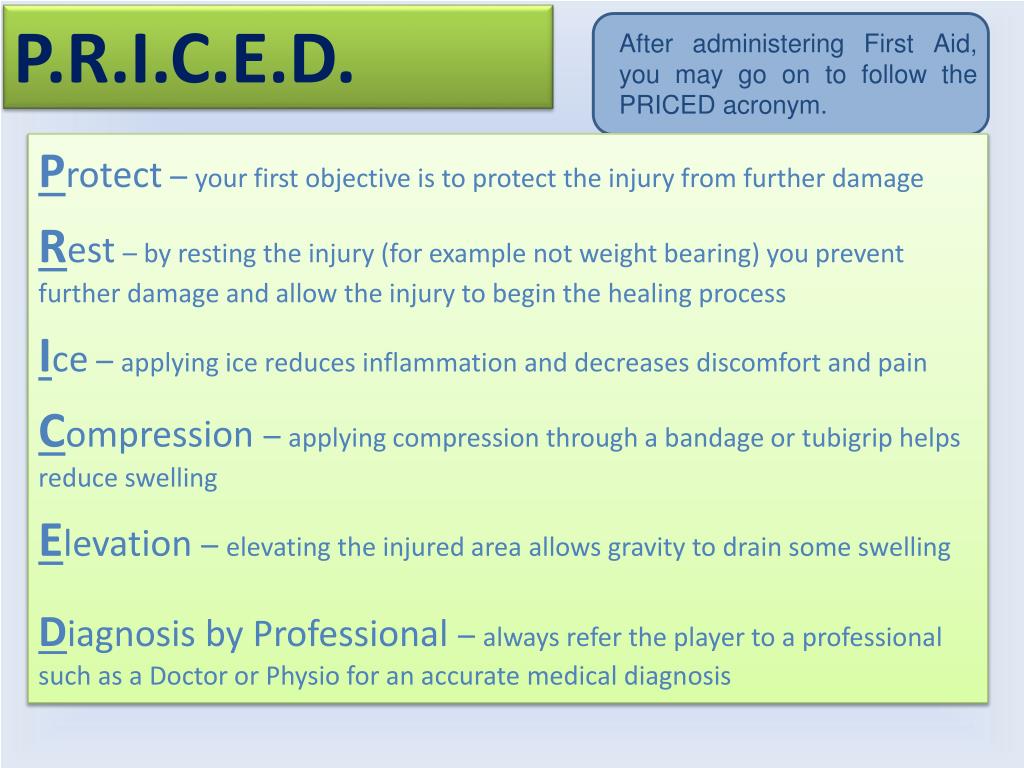 P.R.I.C.E.D.

After administering First Aid, you may go on to follow the PRICED acronym.

Protect – your first objective is to protect the injury from further damage

Rest – by resting the injury (for example not weight bearing) you prevent further damage and allow the injury to begin the healing process

Ice – applying ice reduces inflammation and decreases discomfort and pain

Compression – applying compression through a bandage or tubigrip helps reduce swelling

Elevation – elevating the injured area allows gravity to drain some swelling

Diagnosis by Professional – always refer the player to a professional such as a Doctor or Physio for an accurate medical diagnosis